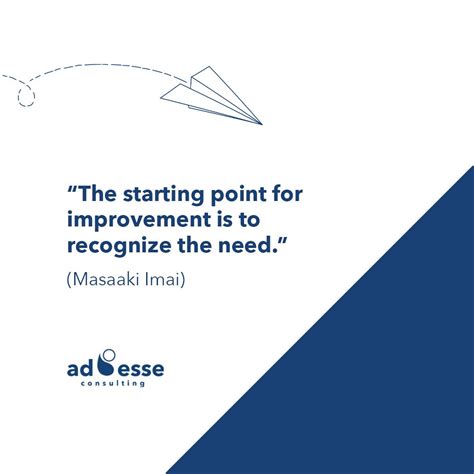 “The starting point for improvement is to recognize the need.”

(Masaaki Imai)

ad esse
consulting